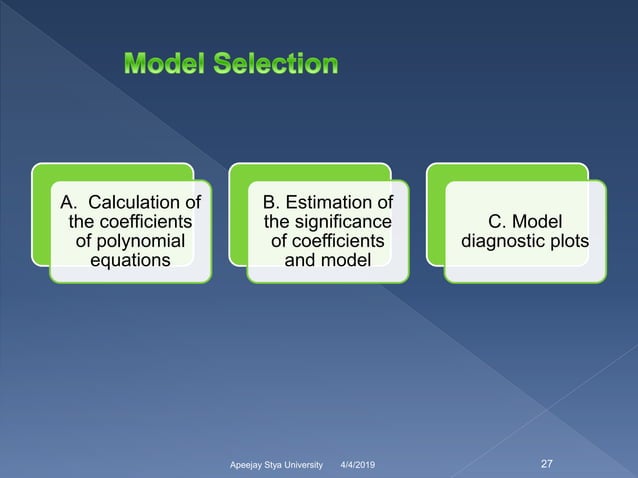 Model Selection

A. Calculation of the coefficients of polynomial equations

B. Estimation of the significance of coefficients and model

C. Model diagnostic plots

Apeejay Stya University 4/4/2019 27